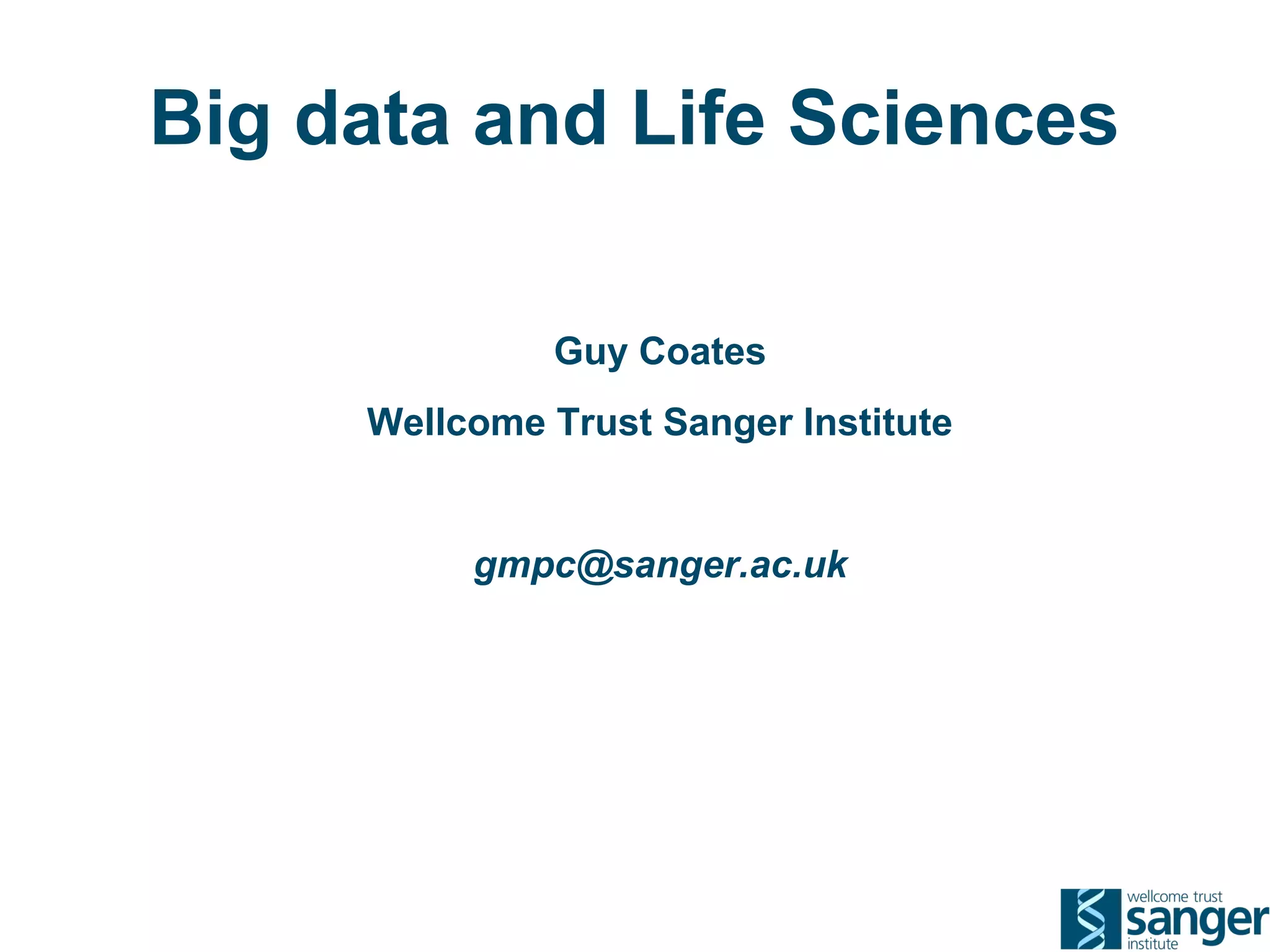 Big data and Life Sciences

Guy Coates

Wellcome Trust Sanger Institute

gmpc@sanger.ac.uk

wellcome trust
sanger
institute